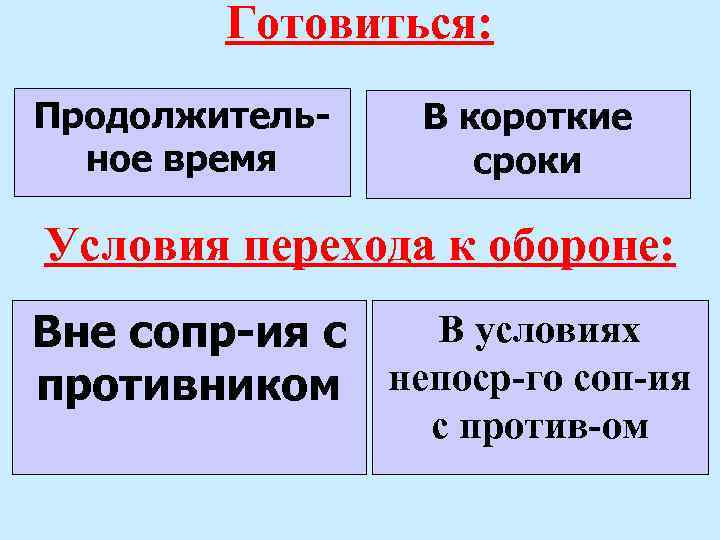 Готовиться:

Продолжительное время

В короткие сроки

Условия перехода к обороне:

Вне сопр-ия с противником

В условиях непоср-го соп-ия с против-ом